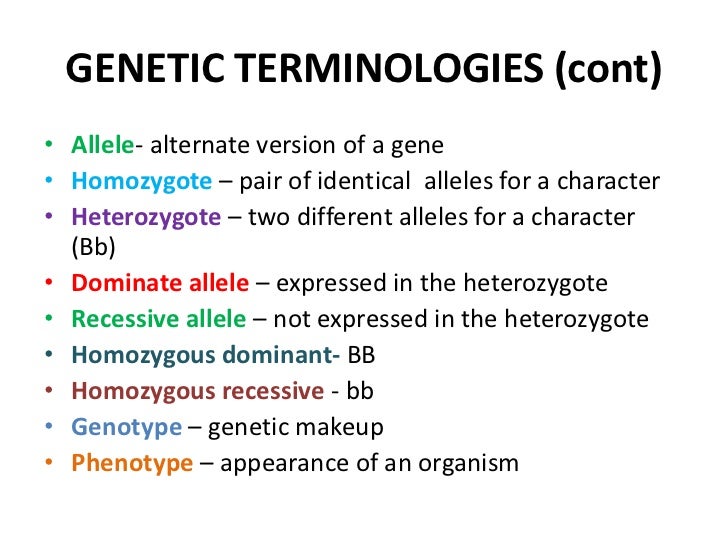 GENETIC TERMINOLOGIES (cont)

• Allele- alternate version of a gene
• Homozygote – pair of identical alleles for a character
• Heterozygote – two different alleles for a character (Bb)
• Dominate allele – expressed in the heterozygote
• Recessive allele – not expressed in the heterozygote
• Homozygous dominant- BB
• Homozygous recessive - bb
• Genotype – genetic makeup
• Phenotype – appearance of an organism